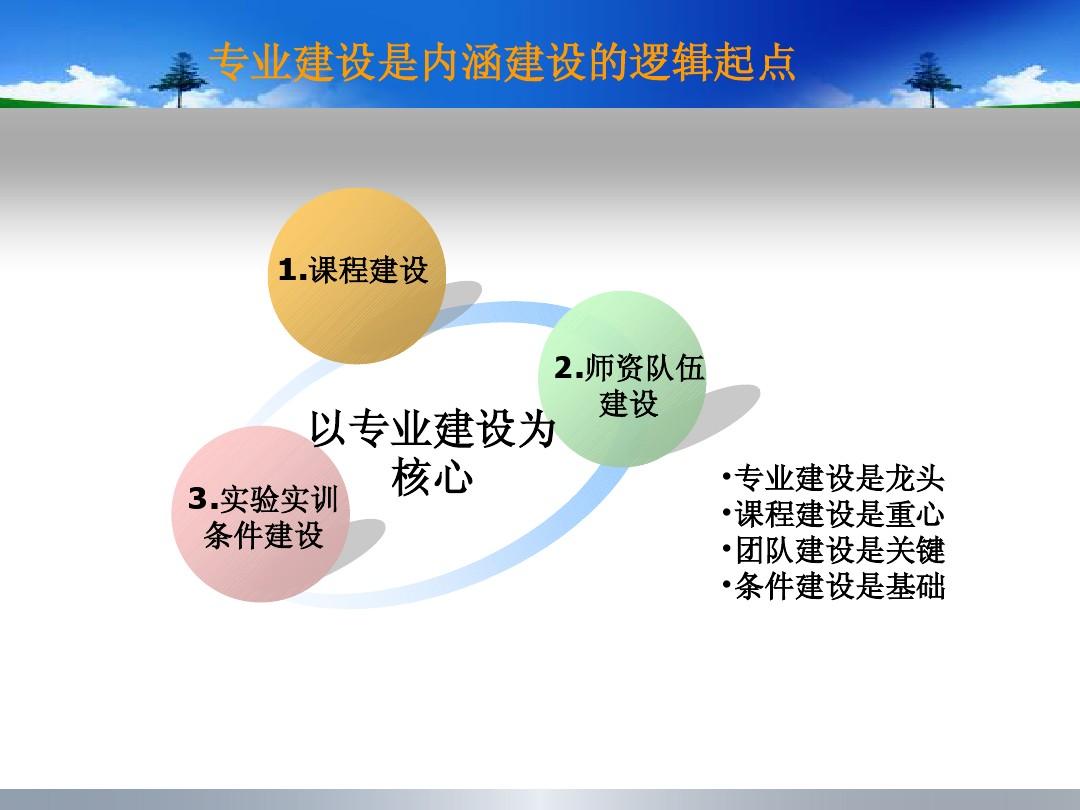 专业建设是内涵建设的逻辑起点

1.课程建设

2.师资队伍建设

以专业建设为核心

3.实验实训条件建设

•专业建设是龙头
•课程建设是重心
•团队建设是关键
•条件建设是基础